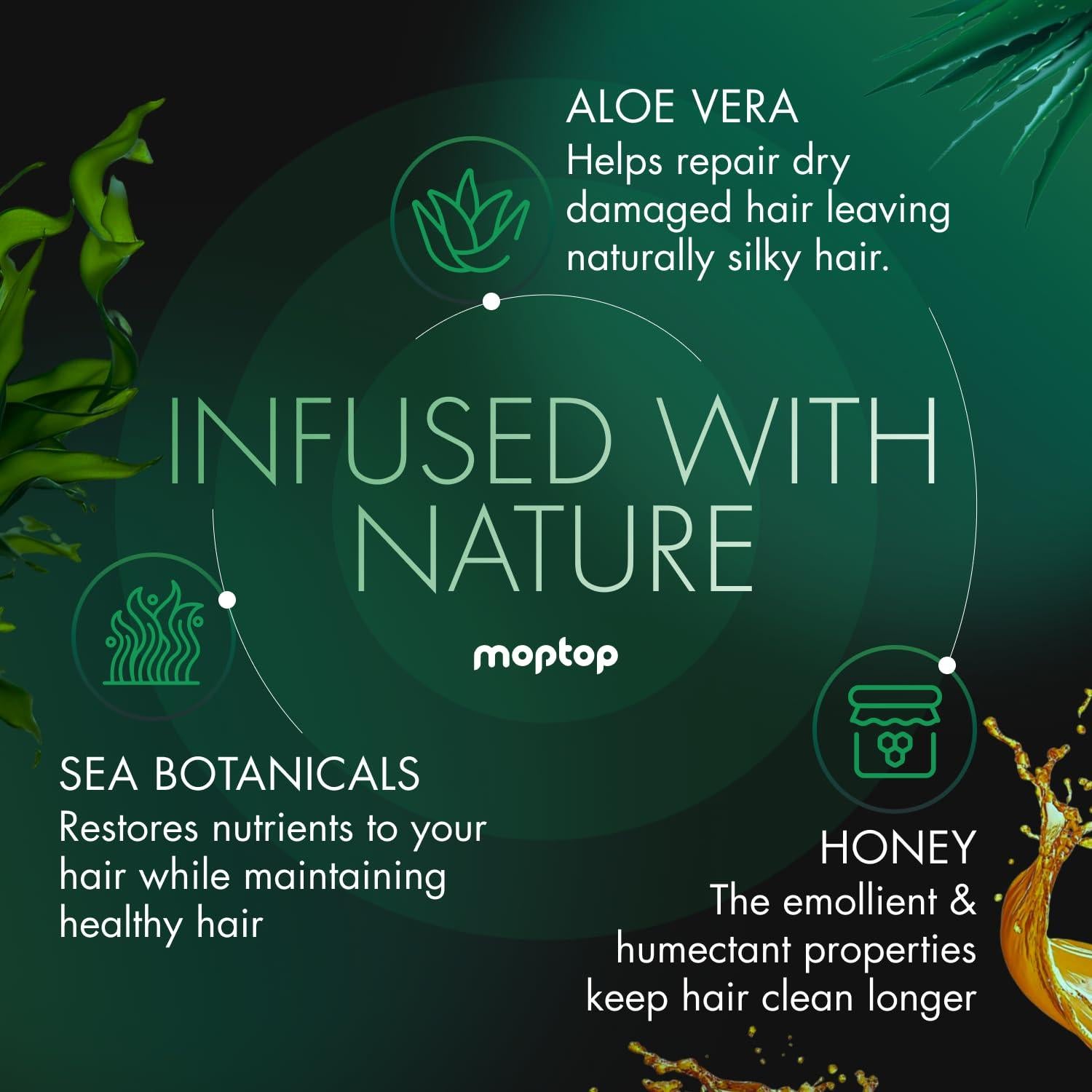 ALOE VERA
Helps repair dry damaged hair leaving naturally silky hair.

INFUSED WITH NATURE

moptop

SEA BOTANICALS
Restores nutrients to your hair while maintaining healthy hair

HONEY
The emollient & humectant properties keep hair clean longer